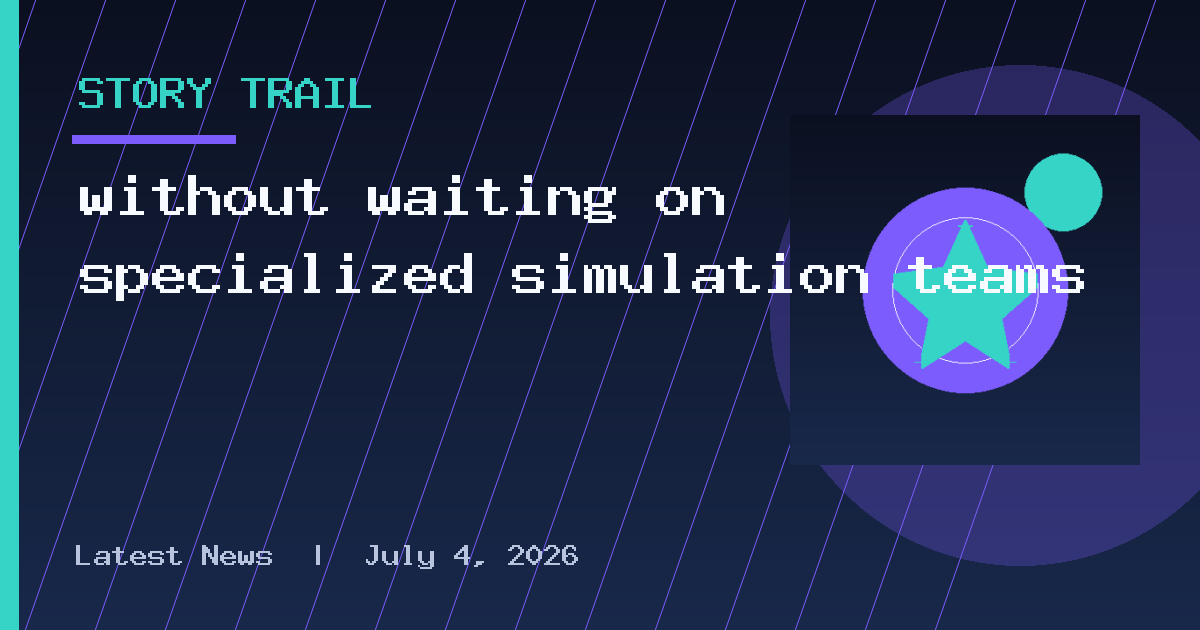 STORY TRAIL

without waiting on specialized simulation teams

Latest News | July 4, 2026